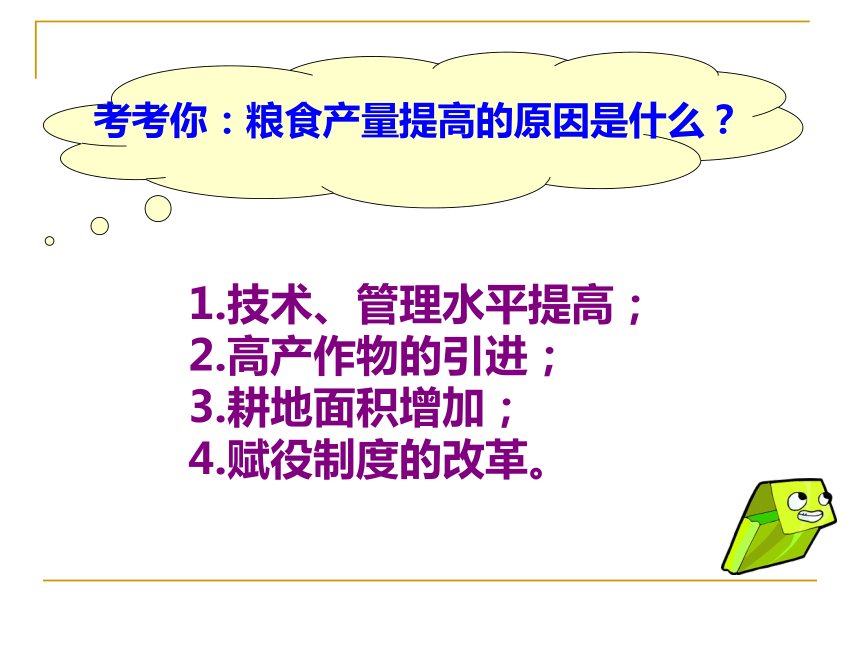 考考你：粮食产量提高的原因是什么？

1.技术、管理水平提高；
2.高产作物的引进；
3.耕地面积增加；
4.赋役制度的改革。